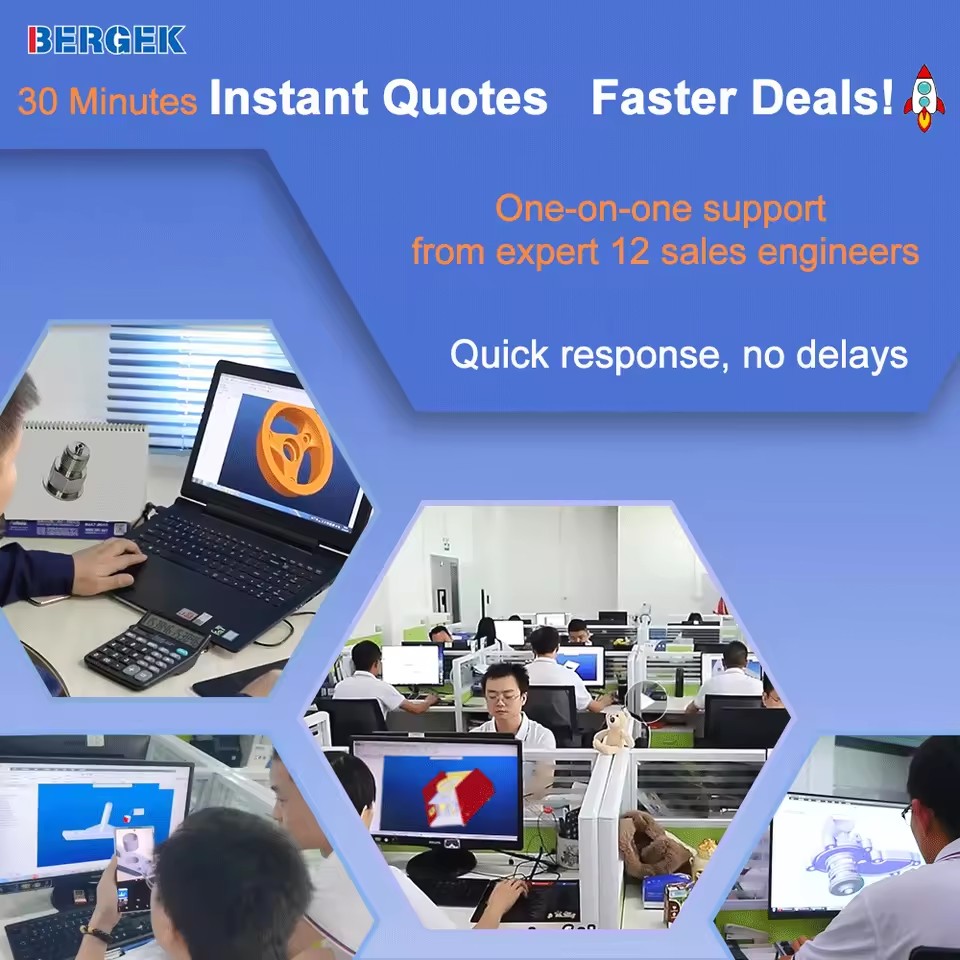 BERGEK

30 Minutes Instant Quotes Faster Deals!

One-on-one support from expert 12 sales engineers

Quick response, no delays